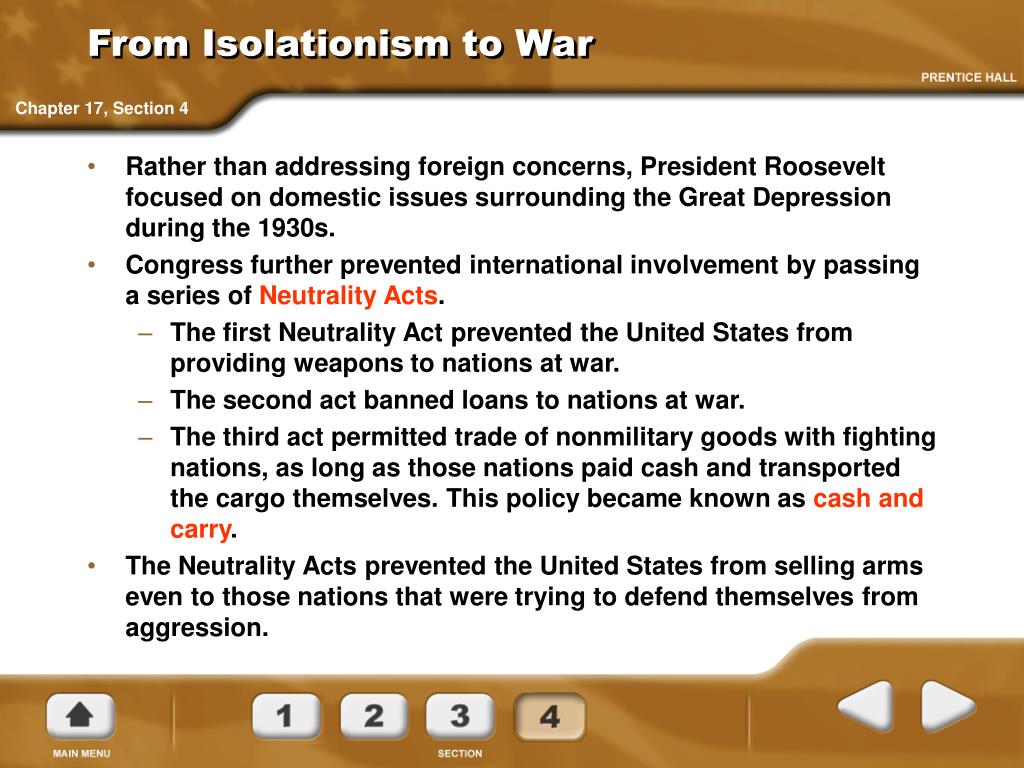 From Isolationism to War

PRENTICE HALL

Chapter 17, Section 4

• Rather than addressing foreign concerns, President Roosevelt focused on domestic issues surrounding the Great Depression during the 1930s.
• Congress further prevented international involvement by passing a series of Neutrality Acts.
– The first Neutrality Act prevented the United States from providing weapons to nations at war.
– The second act banned loans to nations at war.
– The third act permitted trade of nonmilitary goods with fighting nations, as long as those nations paid cash and transported the cargo themselves. This policy became known as cash and carry.
• The Neutrality Acts prevented the United States from selling arms even to those nations that were trying to defend themselves from aggression.

MAIN MENU

1 2 3 4

SECTION